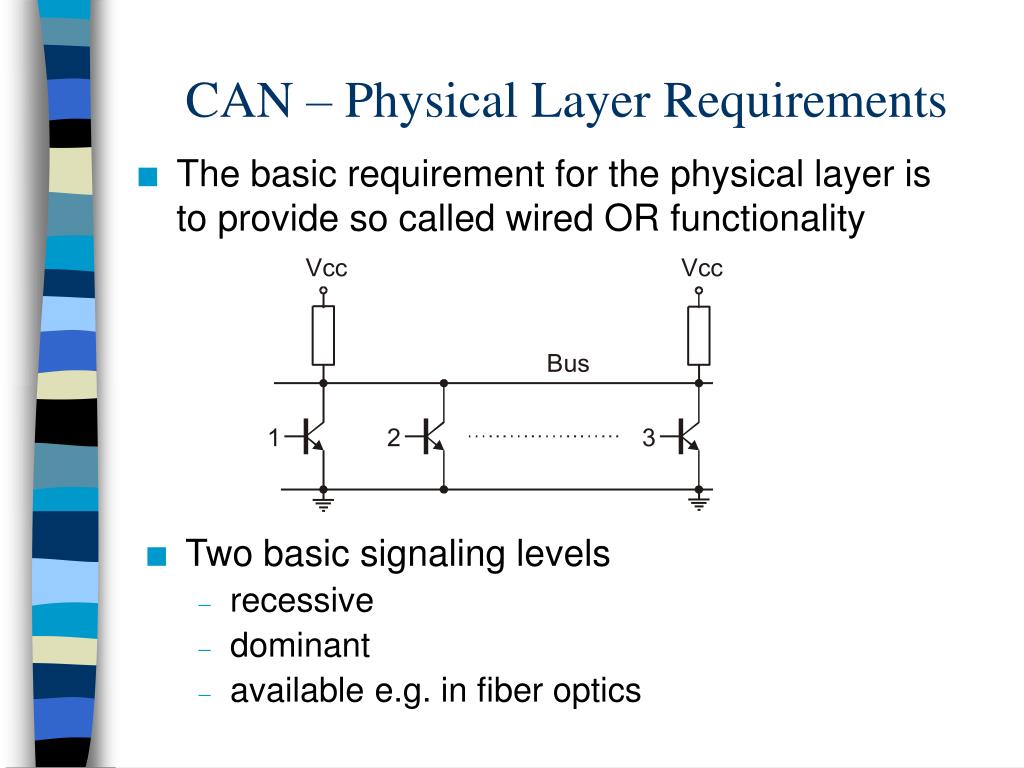 CAN – Physical Layer Requirements

■ The basic requirement for the physical layer is to provide so called wired OR functionality

Vcc
Vcc
Bus
1
2
3

■ Two basic signaling levels
– recessive
– dominant
– available e.g. in fiber optics